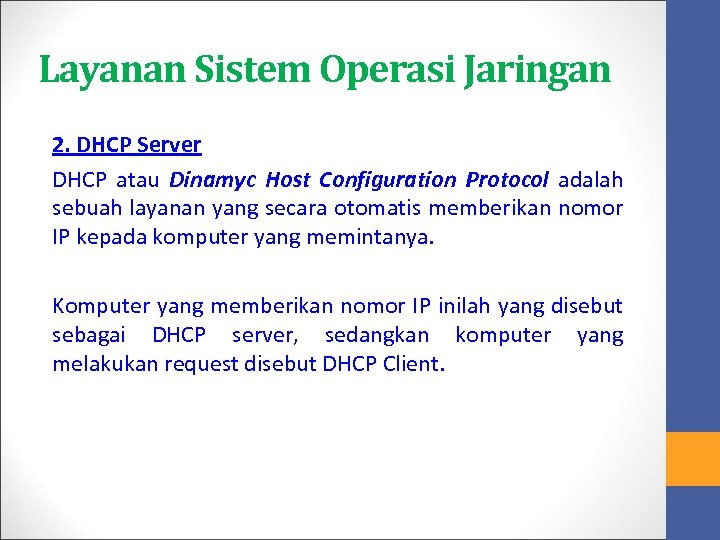 Layanan Sistem Operasi Jaringan

2. DHCP Server

DHCP atau Dinamyc Host Configuration Protocol adalah sebuah layanan yang secara otomatis memberikan nomor IP kepada komputer yang memintanya.

Komputer yang memberikan nomor IP inilah yang disebut sebagai DHCP server, sedangkan komputer yang melakukan request disebut DHCP Client.